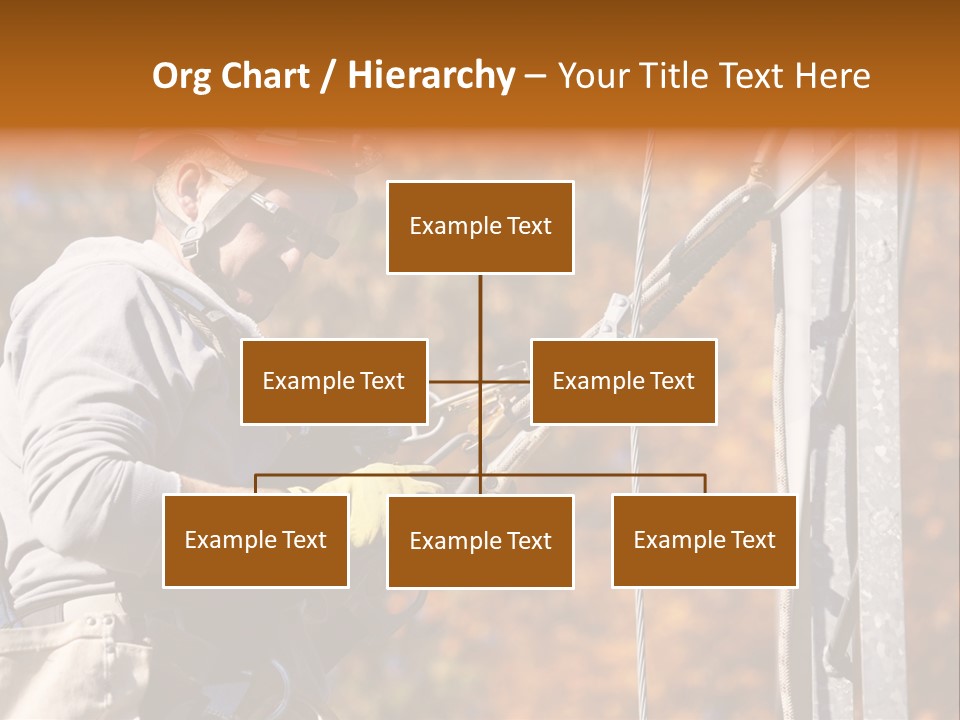 Org Chart / Hierarchy – Your Title Text Here

Example Text

Example Text

Example Text

Example Text

Example Text

Example Text